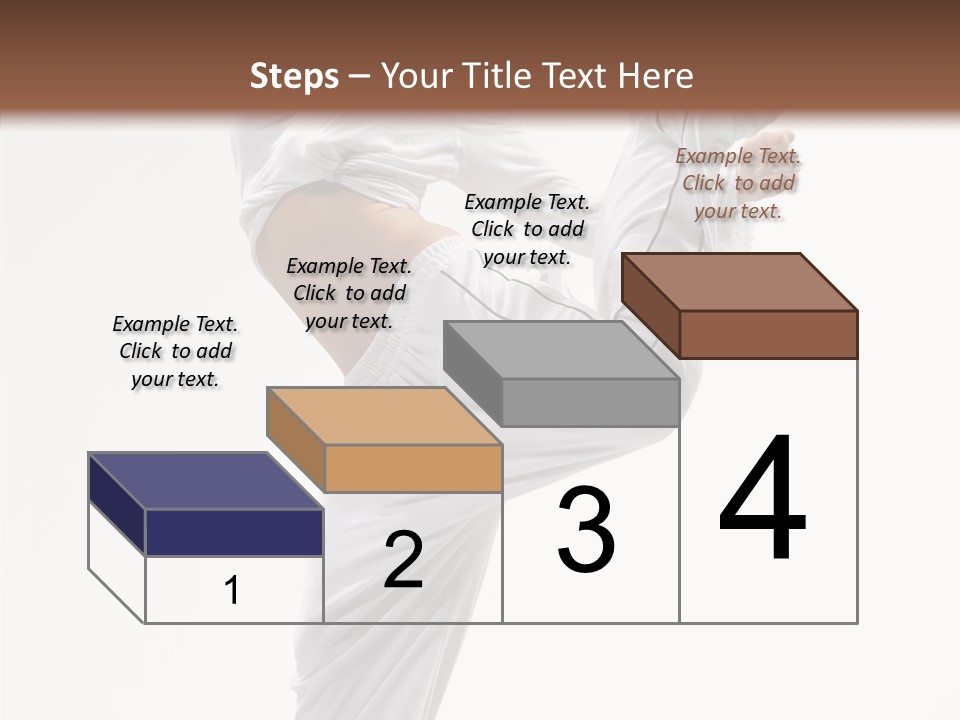 Steps – Your Title Text Here

Example Text. Click to add your text.

Example Text. Click to add your text.

Example Text. Click to add your text.

Example Text. Click to add your text.

1

2

3

4